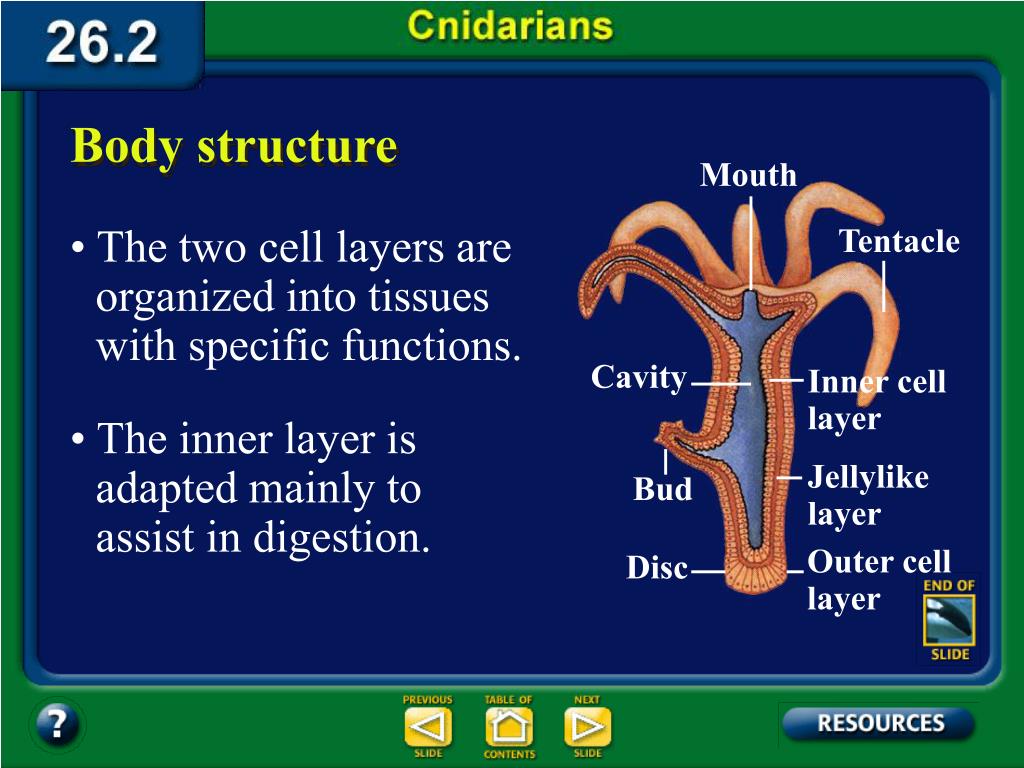 26.2

Cnidarians

Body structure

• The two cell layers are organized into tissues with specific functions.

• The inner layer is adapted mainly to assist in digestion.

Mouth

Tentacle

Cavity

Inner cell layer

Bud

Jellylike layer

Disc

Outer cell layer

END OF SLIDE

?

PREVIOUS SLIDE

TABLE OF CONTENTS

NEXT SLIDE

RESOURCES